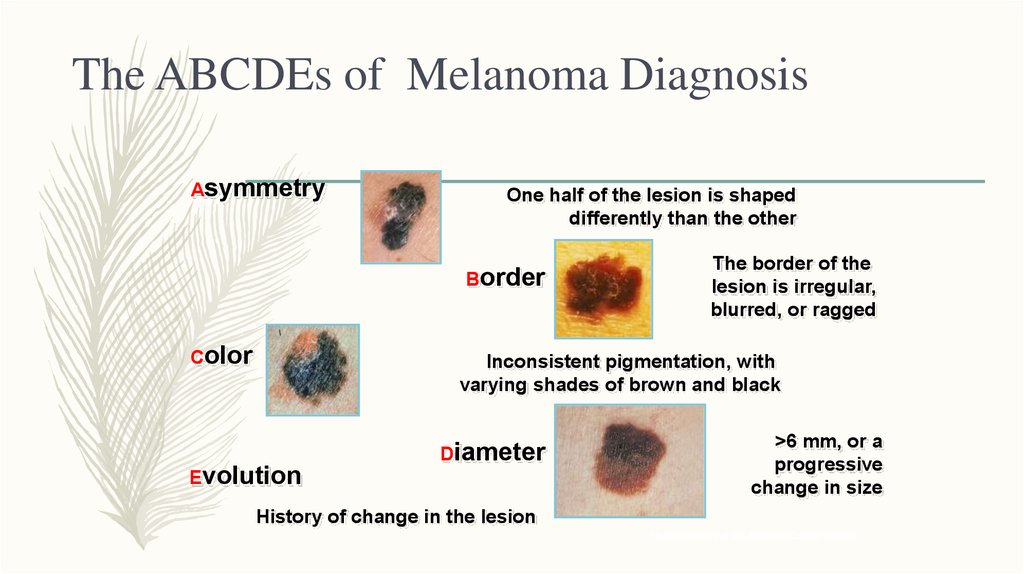 The ABCDEs of Melanoma Diagnosis

Asymmetry

One half of the lesion is shaped differently than the other

Border

The border of the lesion is irregular, blurred, or ragged

Color

Inconsistent pigmentation, with varying shades of brown and black

Diameter

>6 mm, or a progressive change in size

Evolution

History of change in the lesion